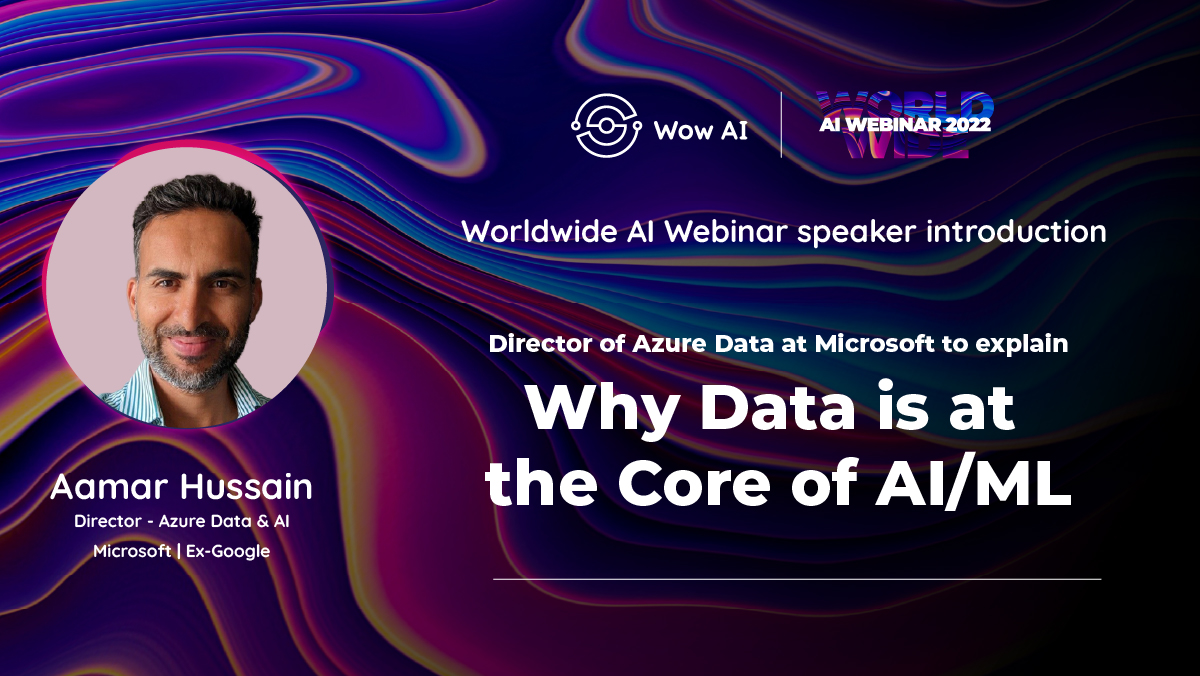 Wow AI

WORLD WIDE
AI WEBINAR 2022

Worldwide AI Webinar speaker introduction

Director of Azure Data at Microsoft to explain

Why Data is at the Core of AI/ML

Aamar Hussain
Director - Azure Data & AI
Microsoft | Ex-Google